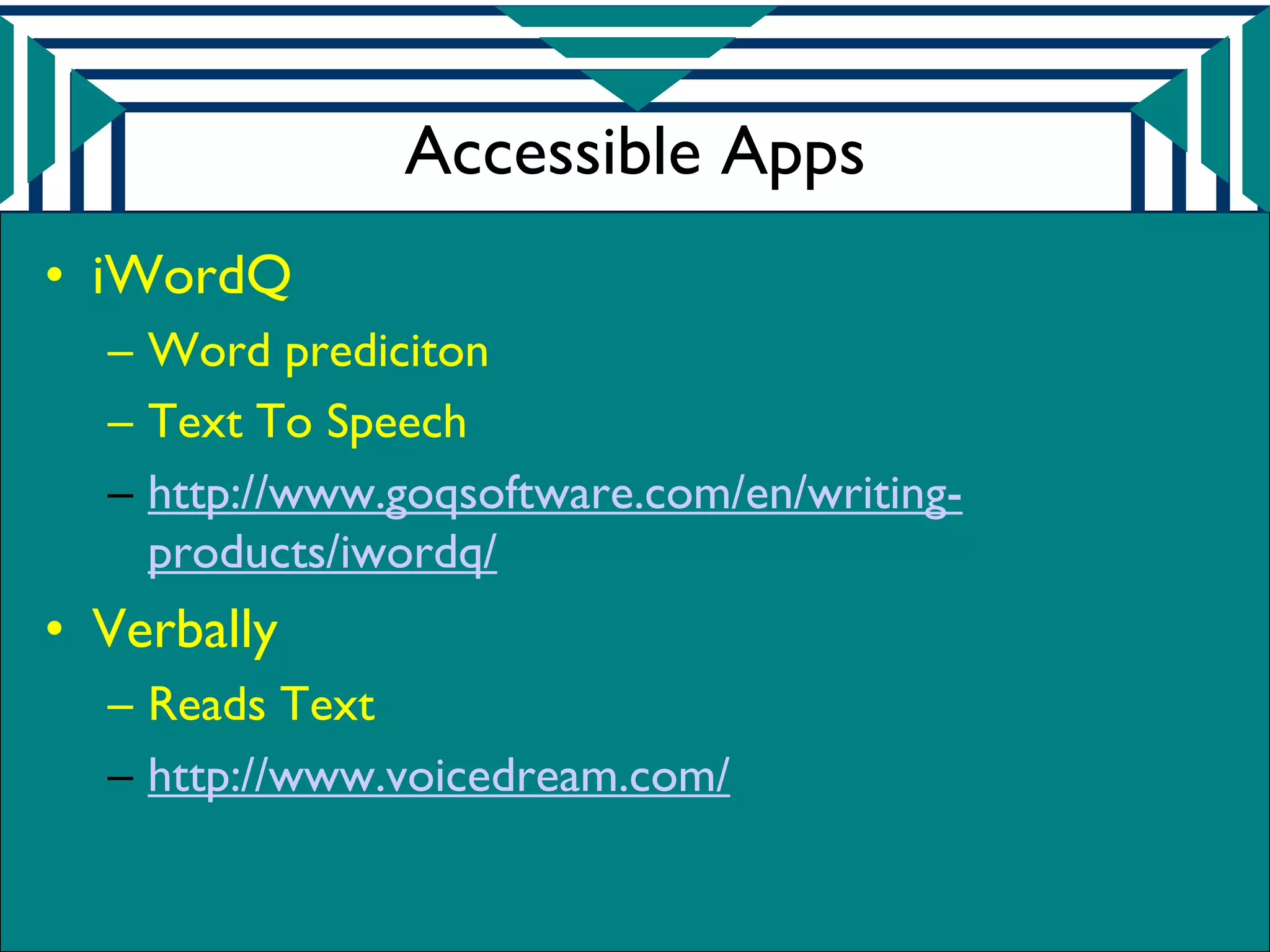 Accessible Apps

• iWordQ
– Word prediciton
– Text To Speech
– http://www.goqsoftware.com/en/writing-products/iwordq/

• Verbally
– Reads Text
– http://www.voicedream.com/